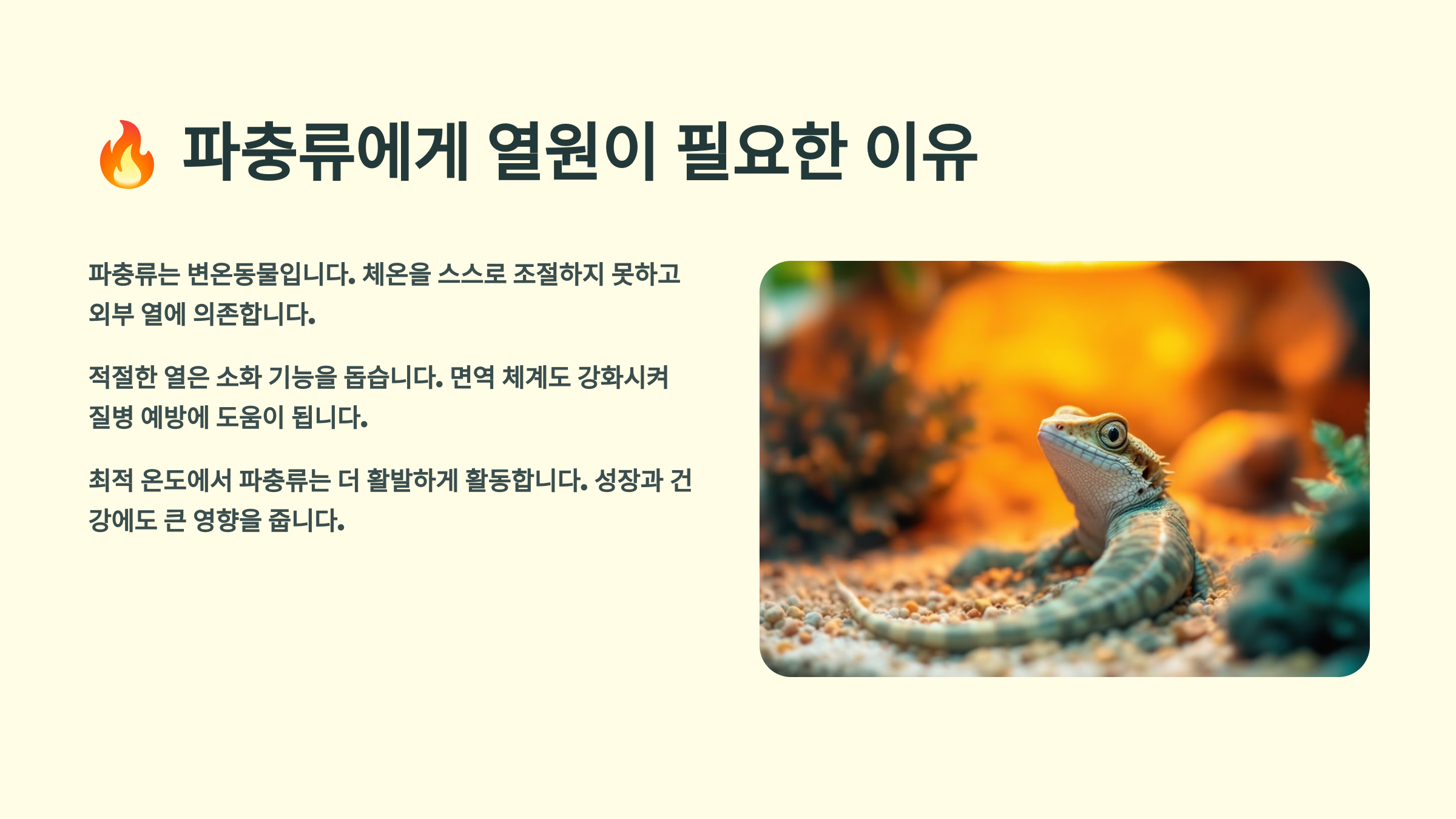 🔥 파충류에게 열원이 필요한 이유

파충류는 변온동물입니다. 체온을 스스로 조절하지 못하고 외부 열에 의존합니다.

적절한 열은 소화 기능을 돕습니다. 면역 체계도 강화시켜 질병 예방에 도움이 됩니다.

최적 온도에서 파충류는 더 활발하게 활동합니다. 성장과 건강에도 큰 영향을 줍니다.